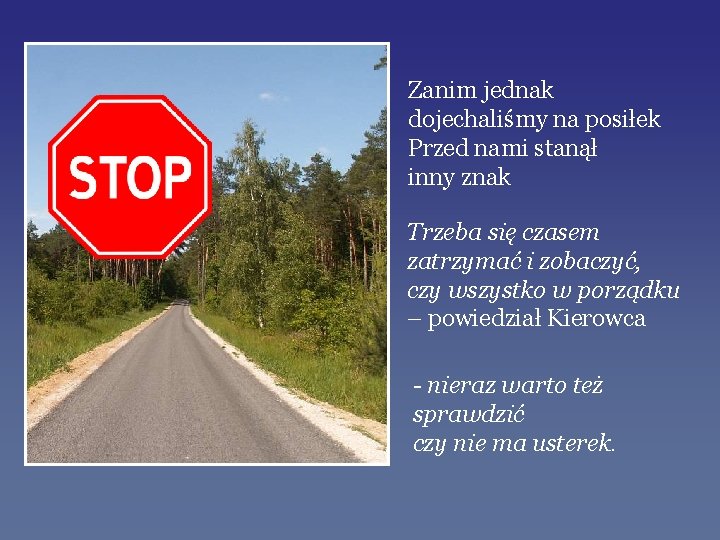 STOP

Zanim jednak dojechaliśmy na posiłek
Przed nami stanął inny znak

Trzeba się czasem zatrzymać i zobaczyć, czy wszystko w porządku – powiedział Kierowca

- nieraz warto też sprawdzić czy nie ma usterek.